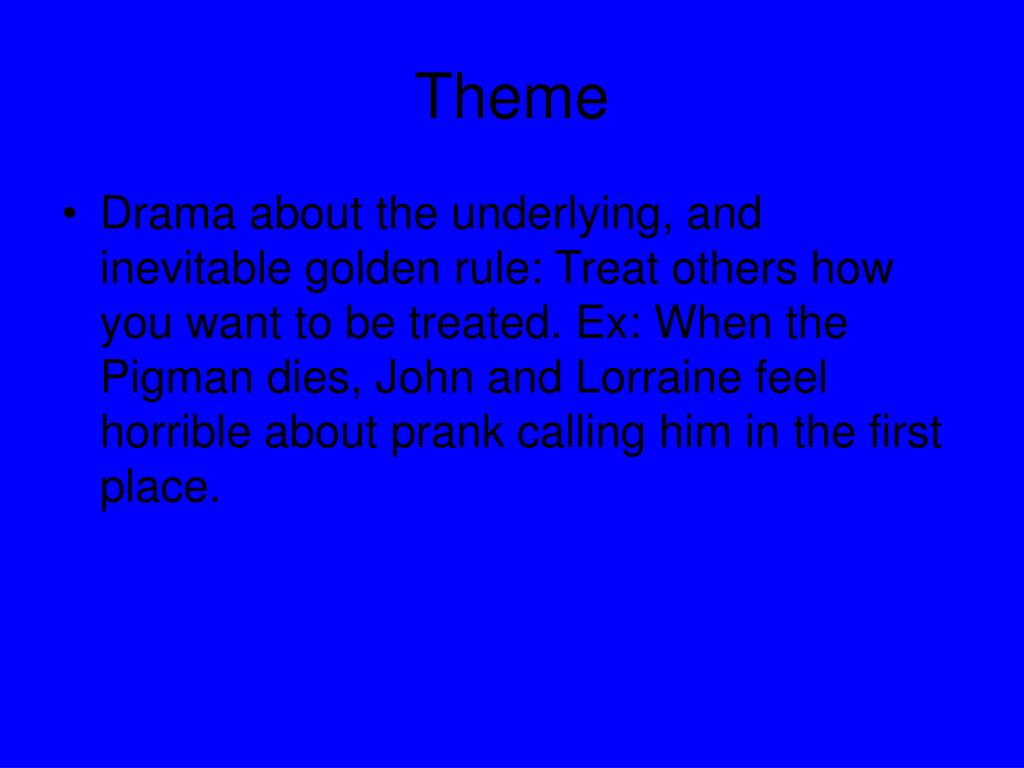 Theme

• Drama about the underlying, and inevitable golden rule: Treat others how you want to be treated. Ex: When the Pigman dies, John and Lorraine feel horrible about prank calling him in the first place.